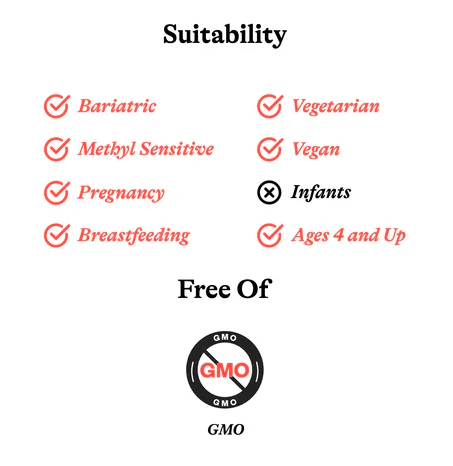 Suitability

Bariatric
Methyl Sensitive
Pregnancy
Breastfeeding

Vegetarian
Vegan
Infants
Ages 4 and Up

Free Of

GMO
GMO
GMO

GMO